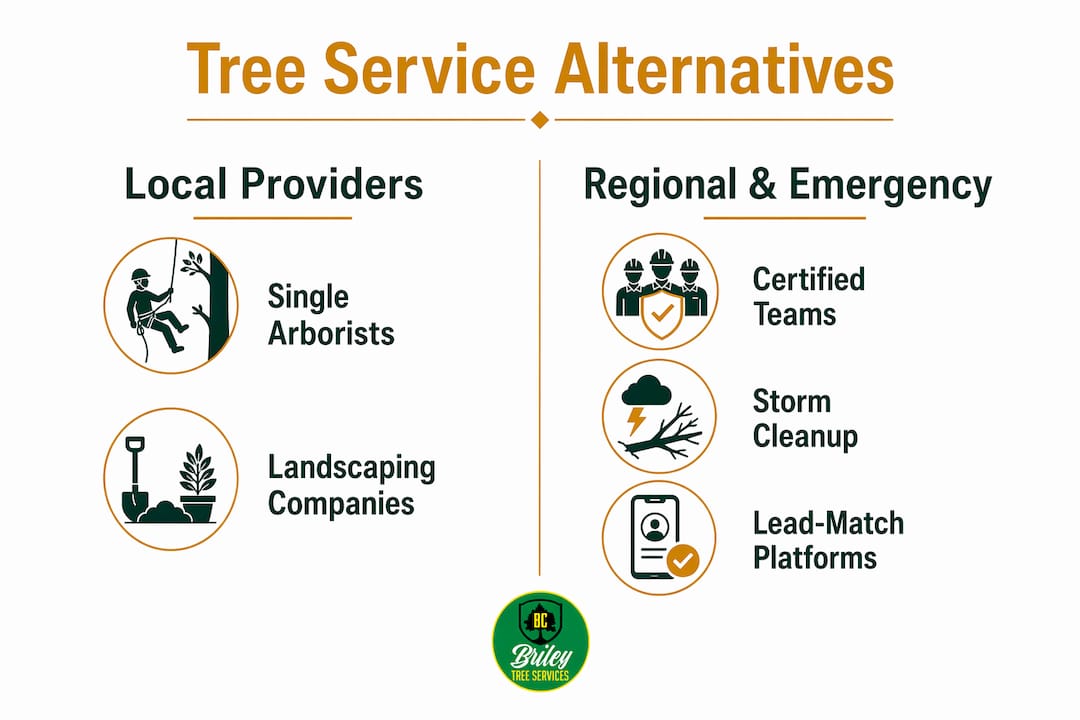 Tree Service Alternatives

Local Providers

Single Arborists

Landscaping Companies

Regional & Emergency

Certified Teams

Storm Cleanup

Lead-Match Platforms

BC
Briley
TREE SERVICES